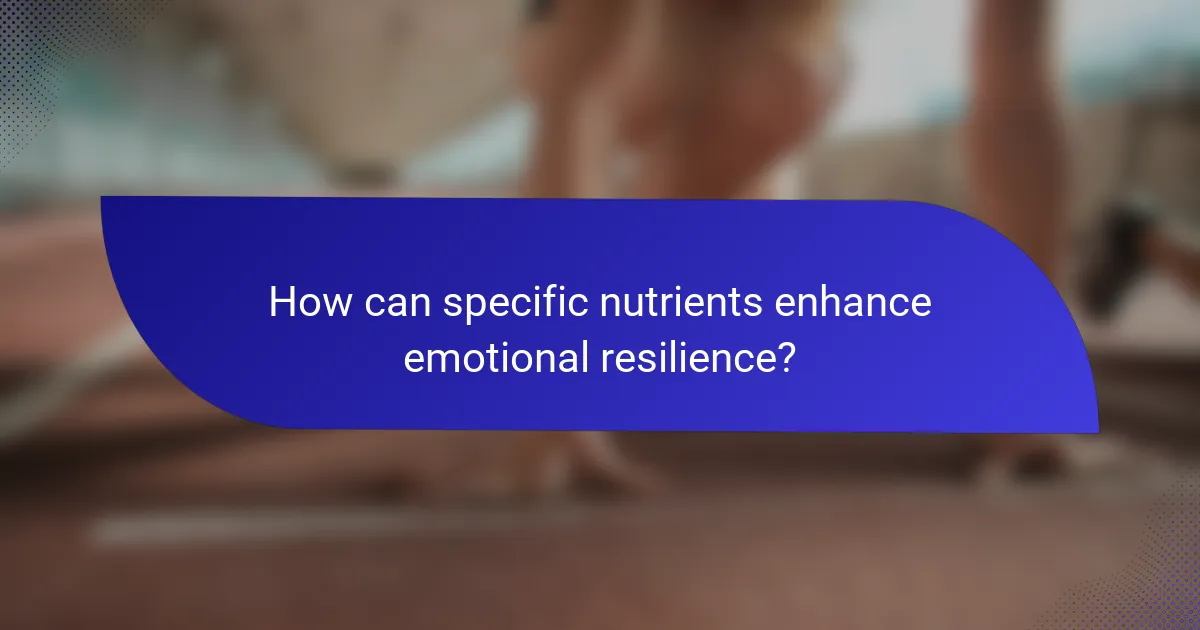 How can specific nutrients enhance emotional resilience?